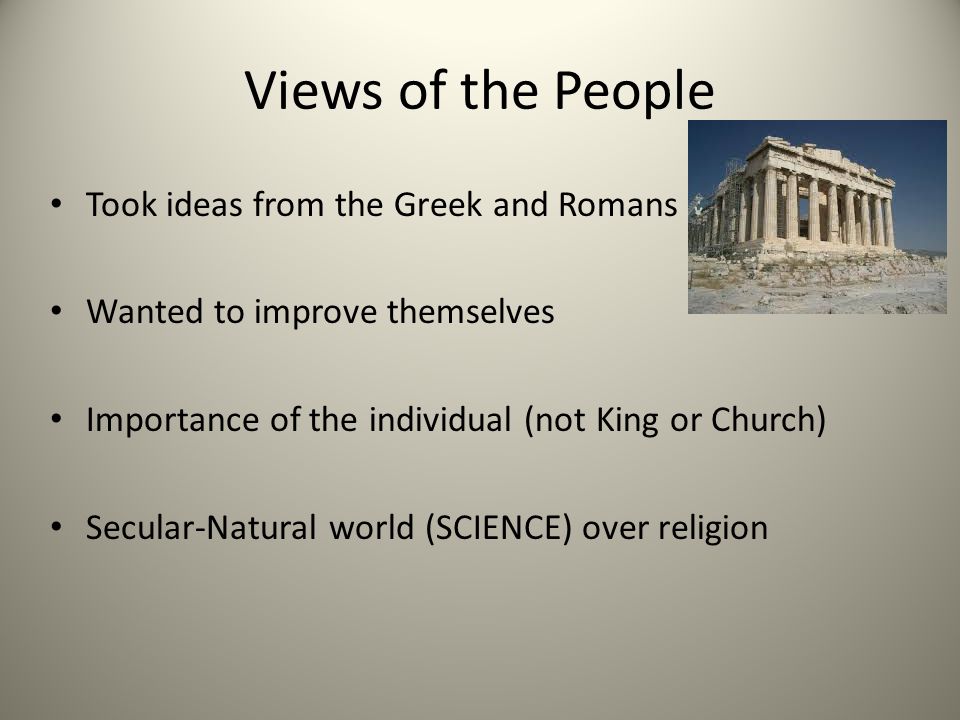 Views of the People

• Took ideas from the Greek and Romans

• Wanted to improve themselves

• Importance of the individual (not King or Church)

• Secular-Natural world (SCIENCE) over religion